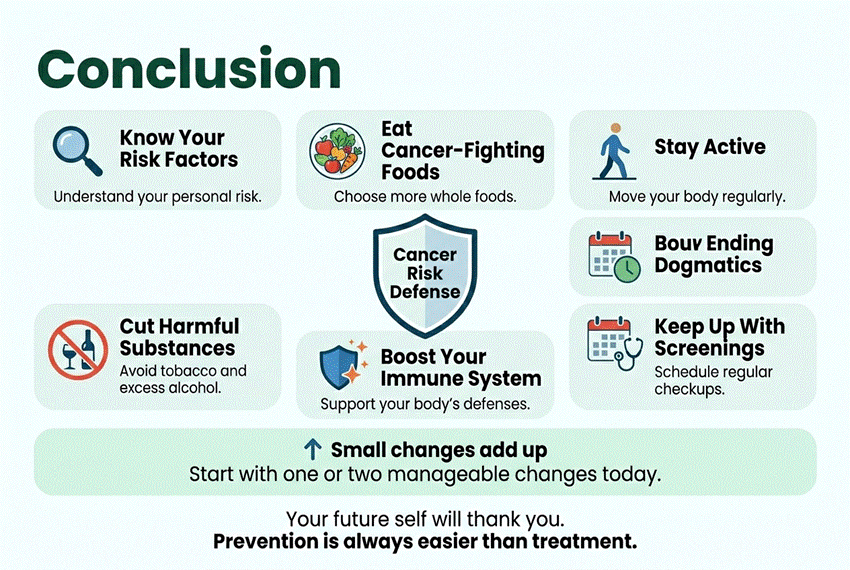 Conclusion

Know Your Risk Factors
Understand your personal risk.

Eat Cancer-Fighting Foods
Choose more whole foods.

Stay Active
Move your body regularly.

Cancer Risk Defense

Bouv Ending Dogmatics

Cut Harmful Substances
Avoid tobacco and excess alcohol.

Boost Your Immune System
Support your body's defenses.

Keep Up With Screenings
Schedule regular checkups.

↑ Small changes add up
Start with one or two manageable changes today.

Your future self will thank you.
Prevention is always easier than treatment.